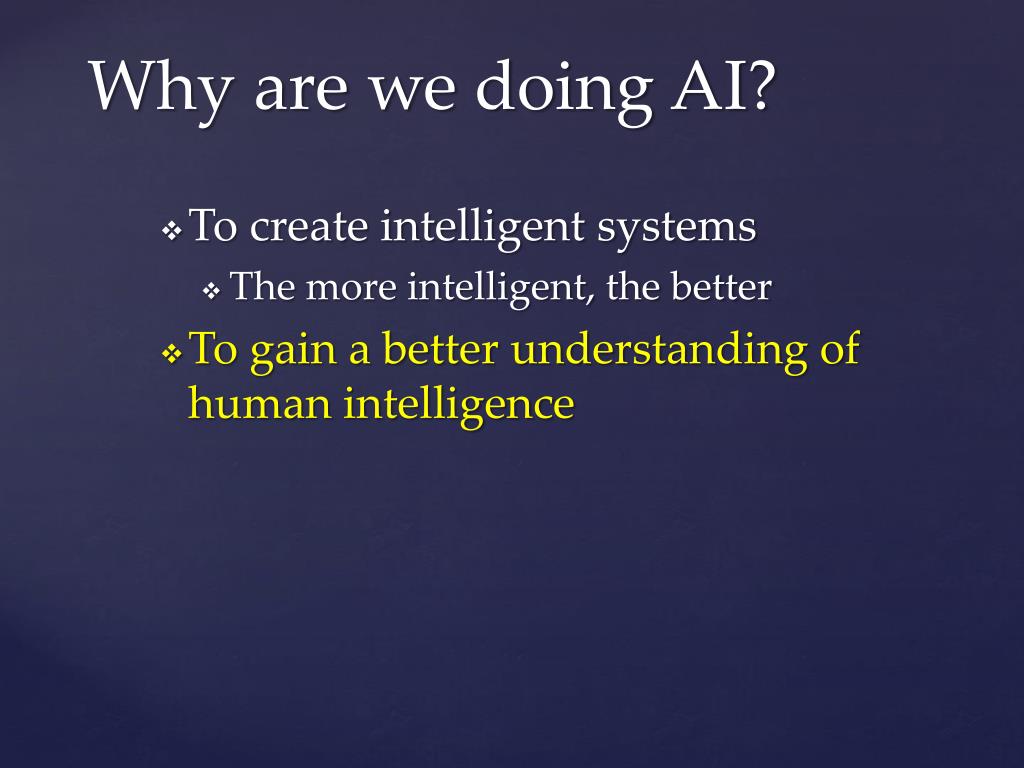 Why are we doing AI?

❖ To create intelligent systems
❖ The more intelligent, the better
❖ To gain a better understanding of human intelligence